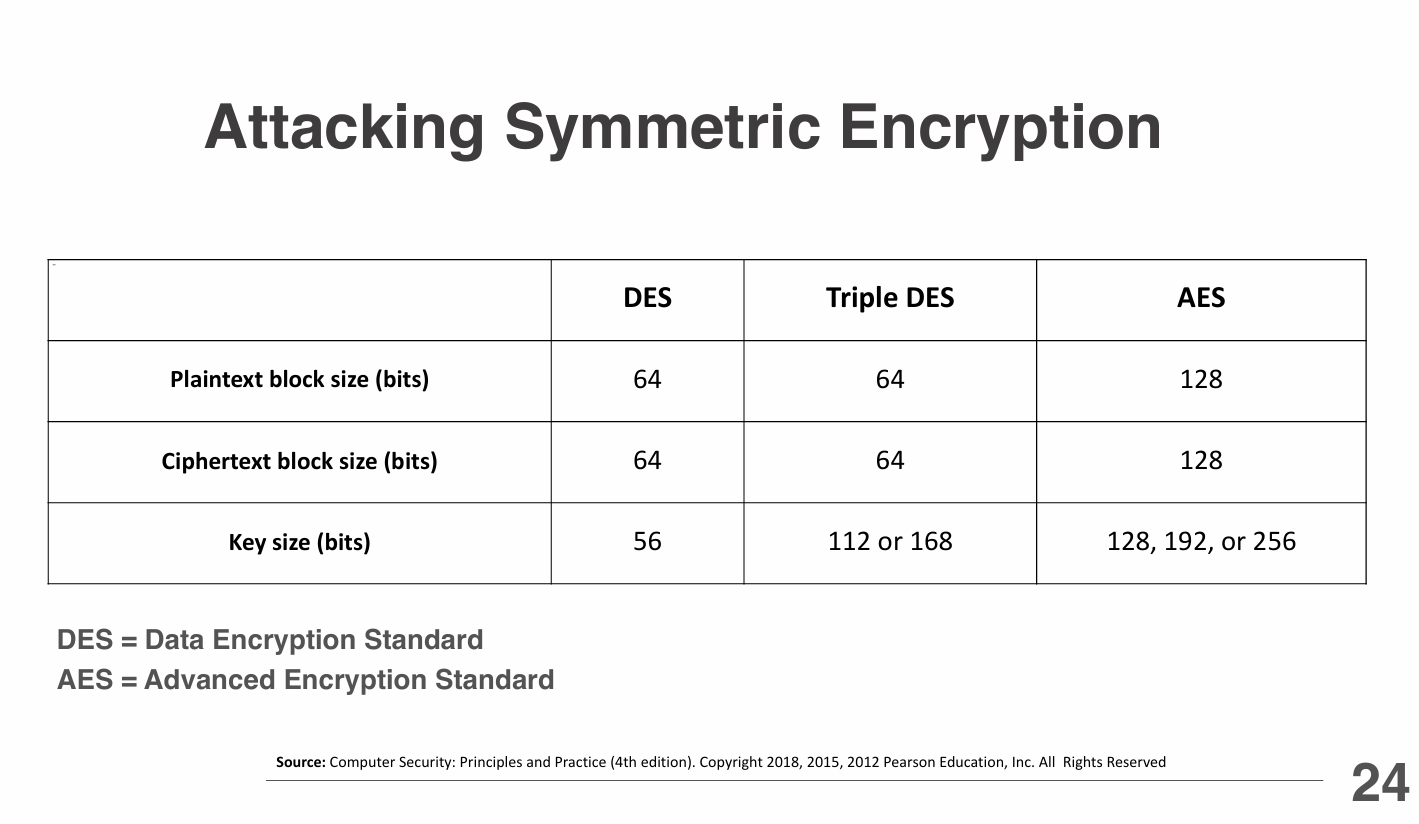 Attacking Symmetric Encryption

| | DES | Triple DES | AES |
|---|---|---|---|
| Plaintext block size (bits) | 64 | 64 | 128 |
| Ciphertext block size (bits) | 64 | 64 | 128 |
| Key size (bits) | 56 | 112 or 168 | 128, 192, or 256 |

DES = Data Encryption Standard
AES = Advanced Encryption Standard

Source: Computer Security: Principles and Practice (4th edition). Copyright 2018, 2015, 2012 Pearson Education, Inc. All Rights Reserved

24